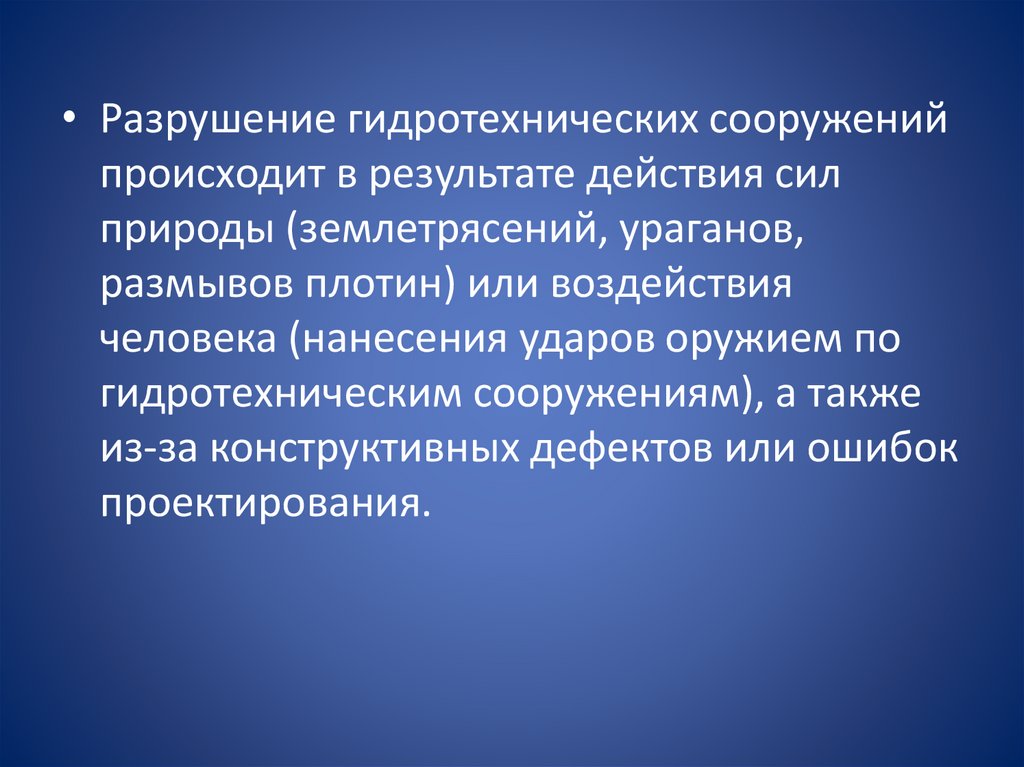 • Разрушение гидротехнических сооружений происходит в результате действия сил природы (землетрясений, ураганов, размывов плотин) или воздействия человека (нанесения ударов оружием по гидротехническим сооружениям), а также из-за конструктивных дефектов или ошибок проектирования.